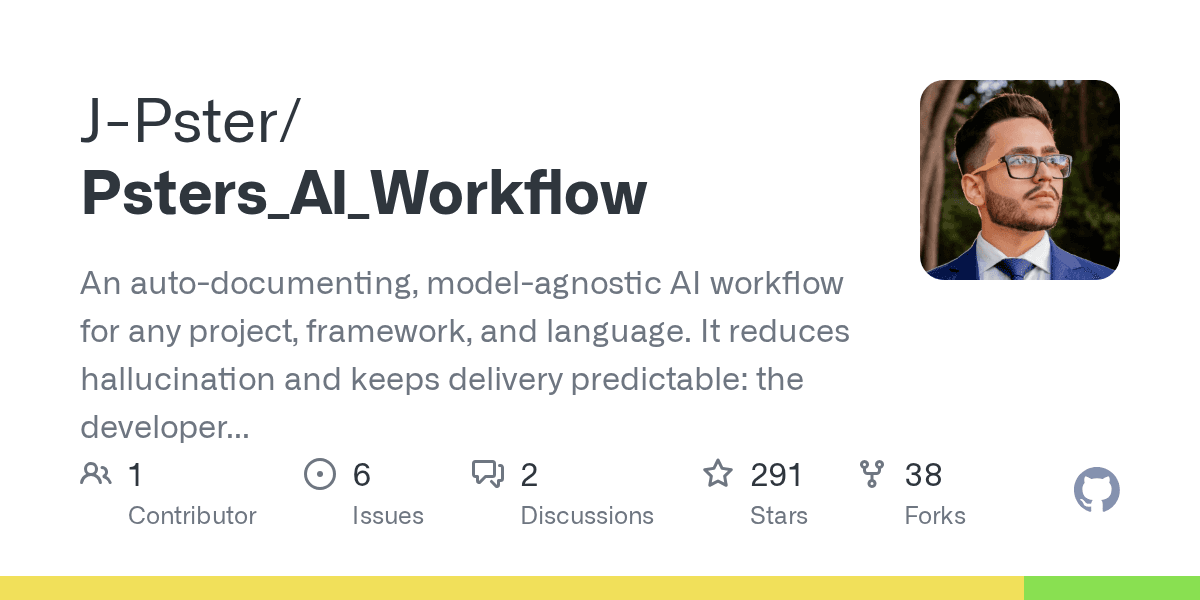 J-Pster/
Psters_AI_Workflow

An auto-documenting, model-agnostic AI workflow for any project, framework, and language. It reduces hallucination and keeps delivery predictable: the developer...

1
Contributor

6
Issues

2
Discussions

291
Stars

38
Forks